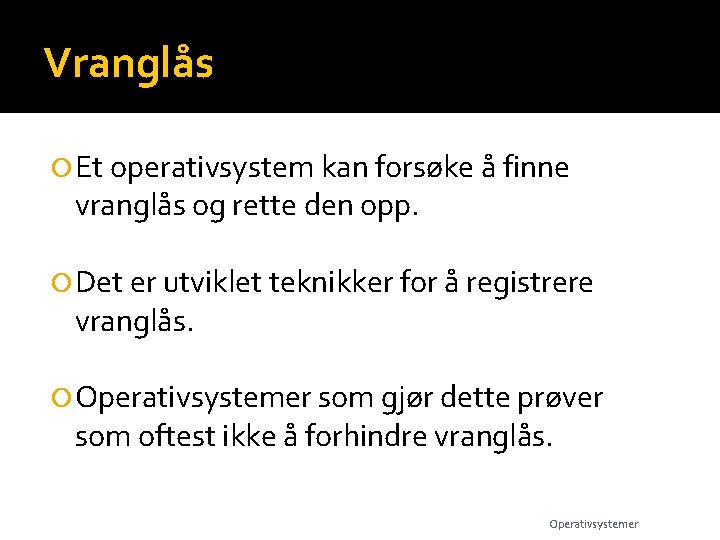 Vranglås

Et operativsystem kan forsøke å finne vranglås og rette den opp.

Det er utviklet teknikker for å registrere vranglås.

Operativsystemer som gjør dette prøver som oftest ikke å forhindre vranglås.

Operativsystemer